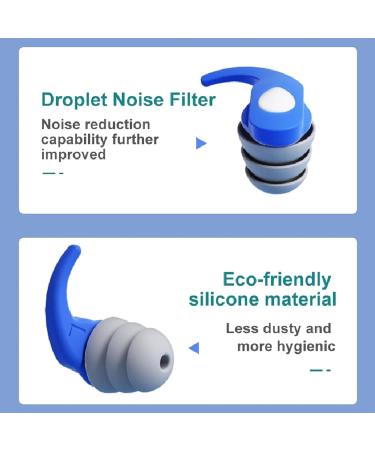 Droplet Noise Filter

Noise reduction capability further improved

Eco-friendly silicone material

Less dusty and more hygienic